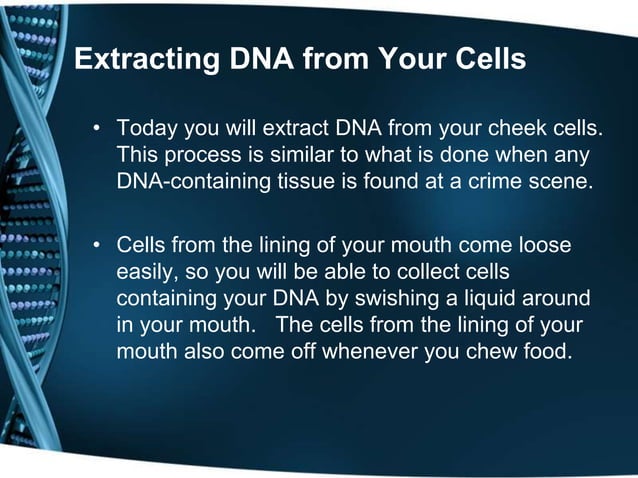 Extracting DNA from Your Cells

• Today you will extract DNA from your cheek cells. This process is similar to what is done when any DNA-containing tissue is found at a crime scene.

• Cells from the lining of your mouth come loose easily, so you will be able to collect cells containing your DNA by swishing a liquid around in your mouth. The cells from the lining of your mouth also come off whenever you chew food.